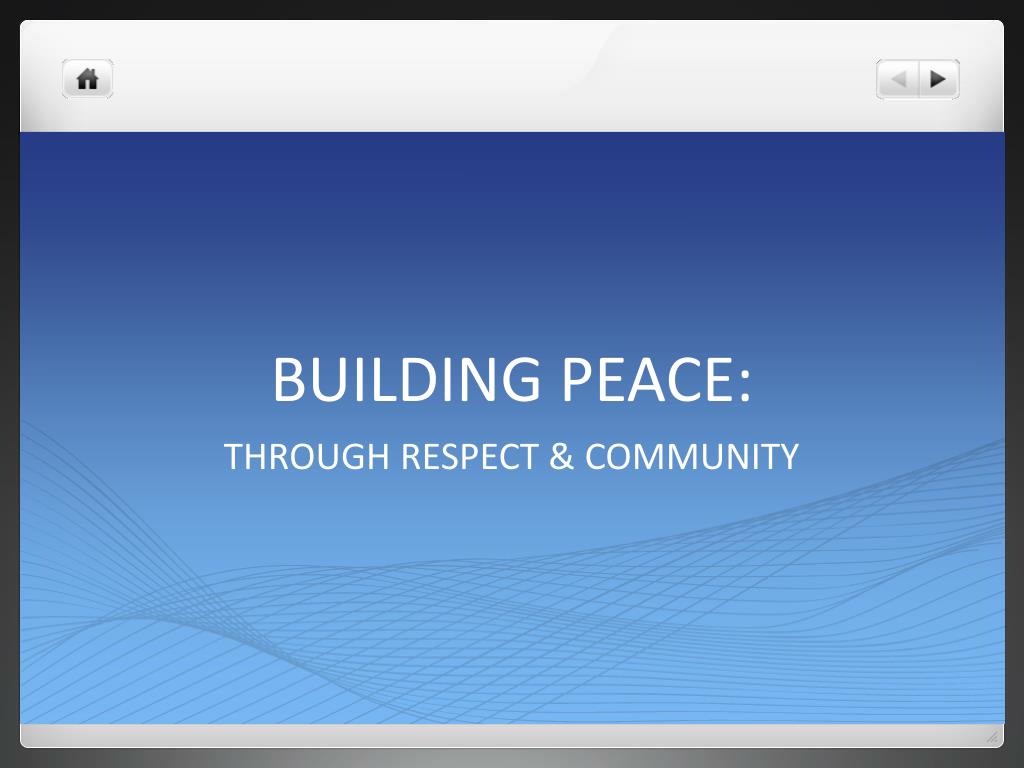 BUILDING PEACE:

THROUGH RESPECT & COMMUNITY